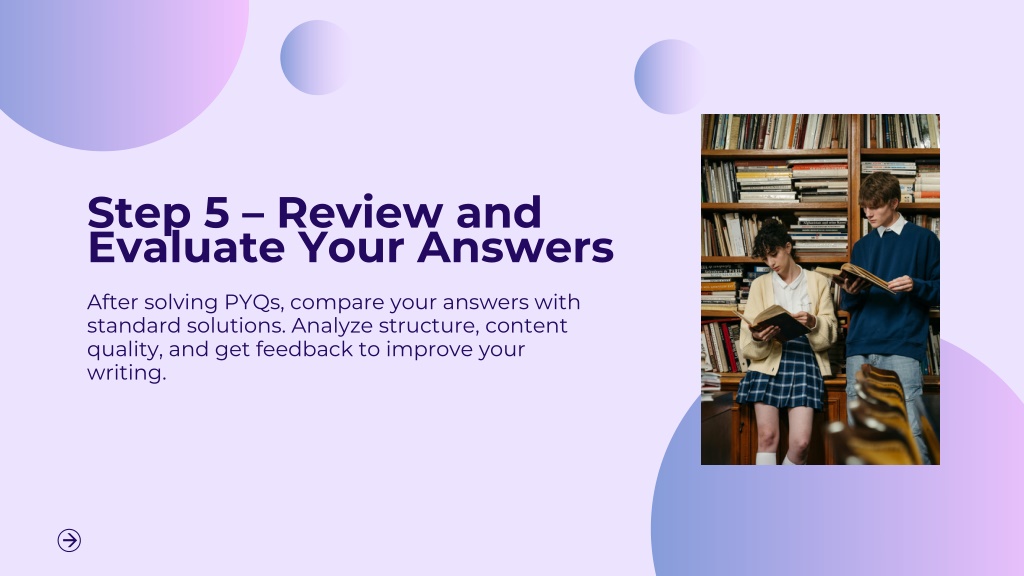 Step 5 – Review and Evaluate Your Answers

After solving PYQs, compare your answers with standard solutions. Analyze structure, content quality, and get feedback to improve your writing.